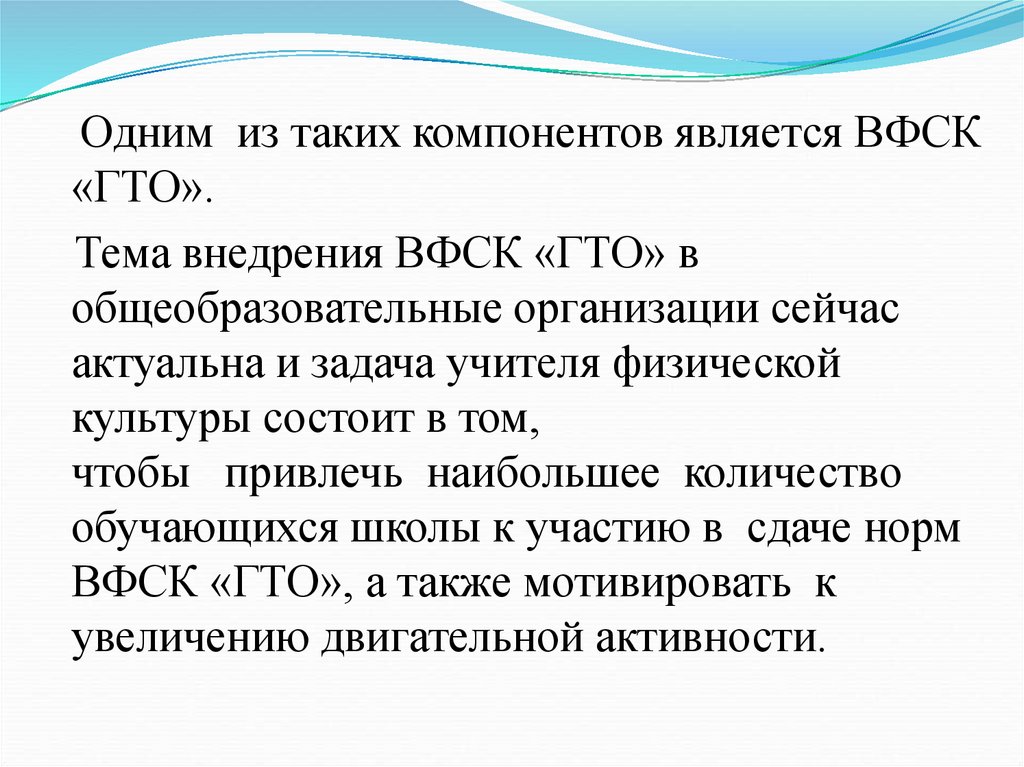 Одним из таких компонентов является ВФСК «ГТО».

Тема внедрения ВФСК «ГТО» в общеобразовательные организации сейчас актуальна и задача учителя физической культуры состоит в том,
чтобы привлечь наибольшее количество обучающихся школы к участию в сдаче норм ВФСК «ГТО», а также мотивировать к увеличению двигательной активности.